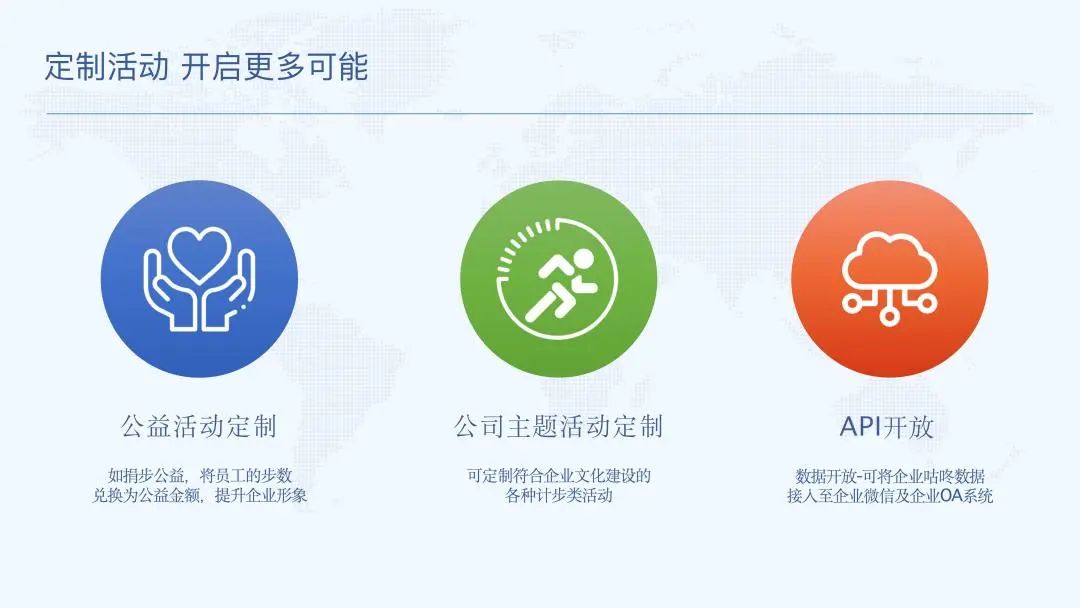 定制活动 开启更多可能

公益活动定制

如捐步公益，将员工的步数兑换为公益金额，提升企业形象

公司主题活动定制

可定制符合企业文化建设的各种计步类活动

API开放

数据开放-可将企业咕咚数据接入至企业微信及企业OA系统